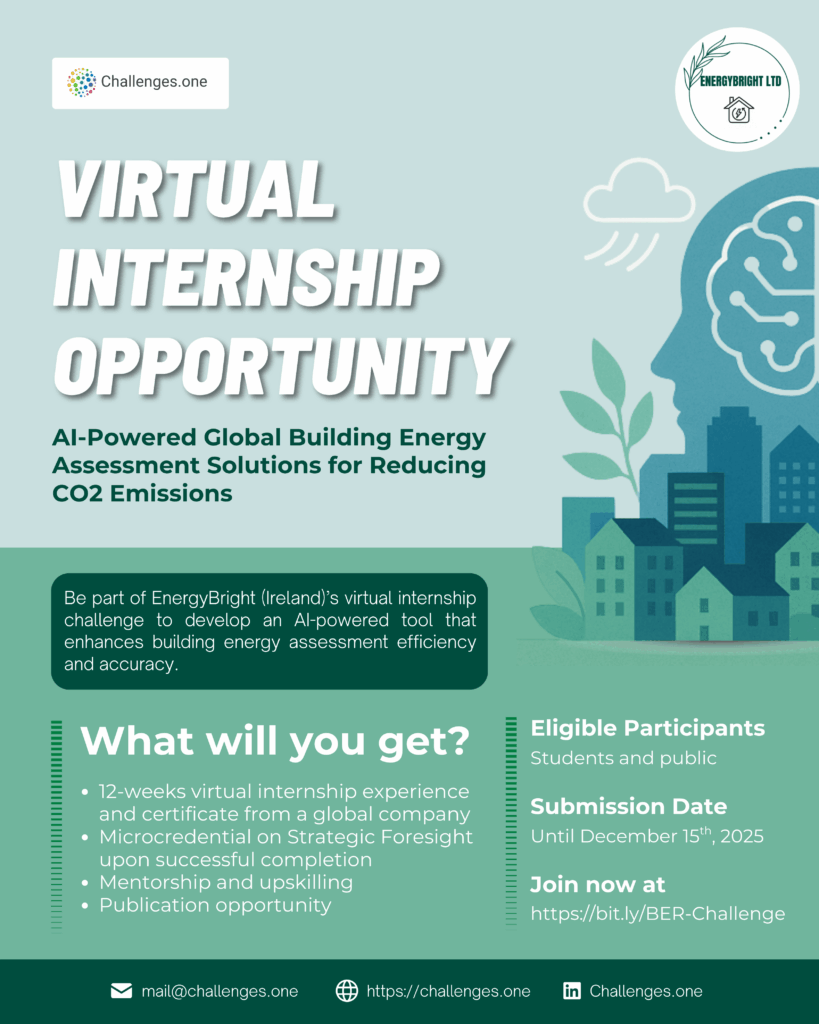 Challenges.one

ENERGYBRIGHT LTD

VIRTUAL INTERNSHIP OPPORTUNITY

AI-Powered Global Building Energy Assessment Solutions for Reducing CO2 Emissions

Be part of EnergyBright (Ireland)'s virtual internship challenge to develop an AI-powered tool that enhances building energy assessment efficiency and accuracy.

What will you get?

• 12-weeks virtual internship experience and certificate from a global company
• Microcredential on Strategic Foresight upon successful completion
• Mentorship and upskilling
• Publication opportunity

Eligible Participants
Students and public

Submission Date
Until December 15$^{th}$, 2025

Join now at
https://bit.ly/BER-Challenge

mail@challenges.one https://challenges.one Challenges.one